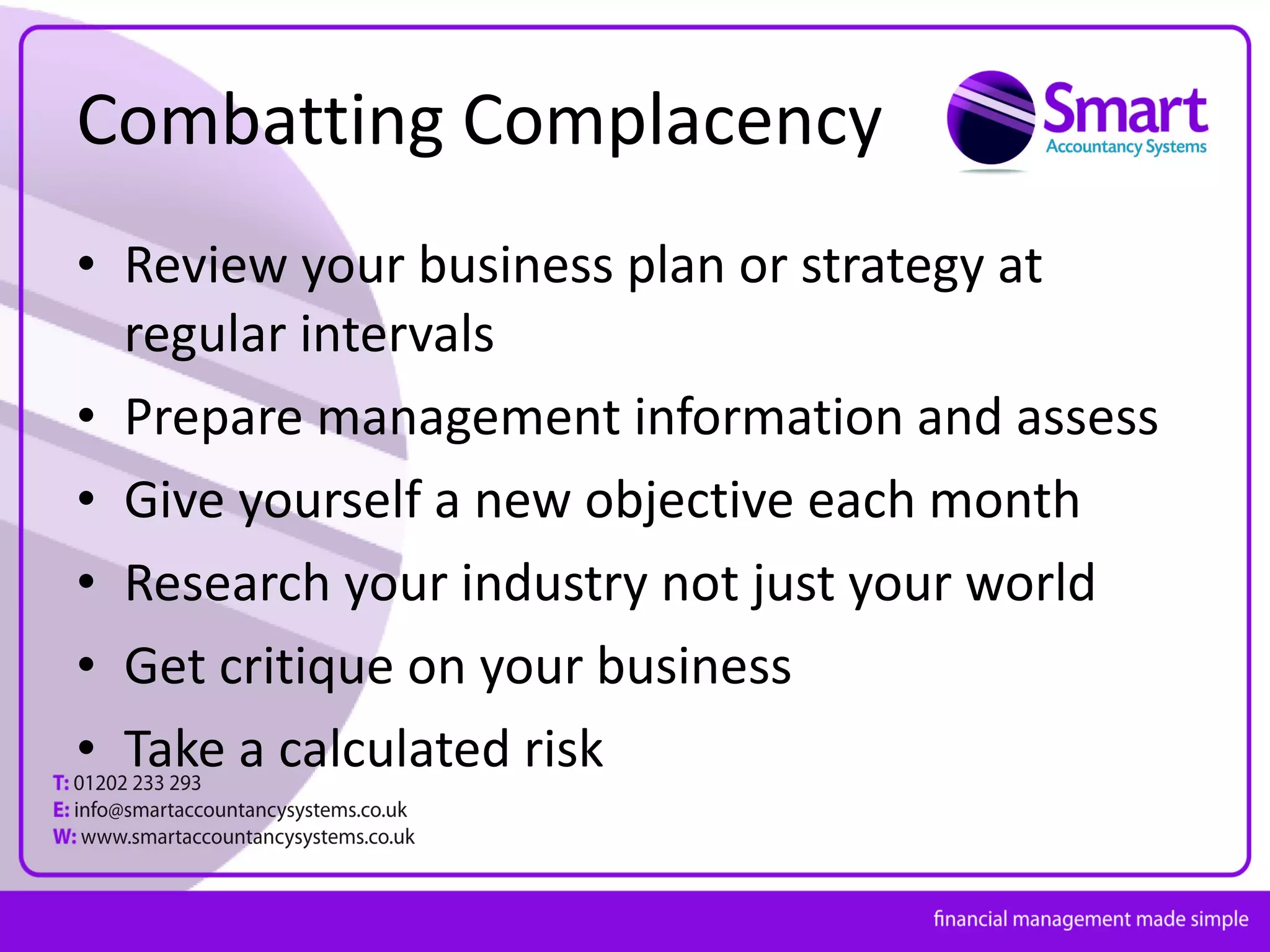 Combatting Complacency

Smart
Accountancy Systems

• Review your business plan or strategy at regular intervals
• Prepare management information and assess
• Give yourself a new objective each month
• Research your industry not just your world
• Get critique on your business
• Take a calculated risk

T: 01202 233 293
E: info@smartaccountancysystems.co.uk
W: www.smartaccountancysystems.co.uk

financial management made simple